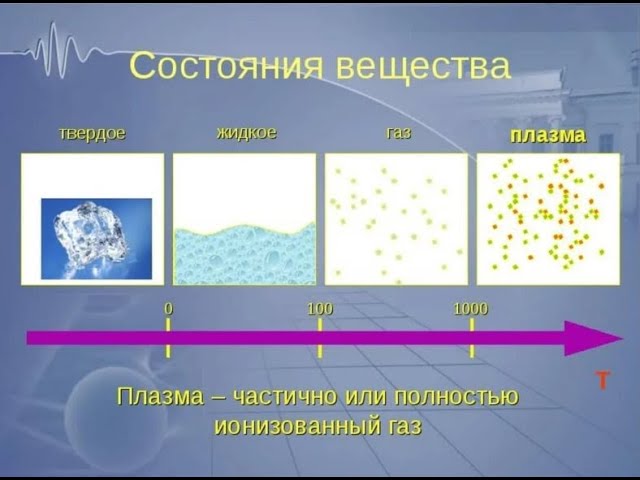 Состояния вещества

твердое

жидкое

газ

плазма

0

100

1000

T

Плазма – частично или полностью ионизованный газ